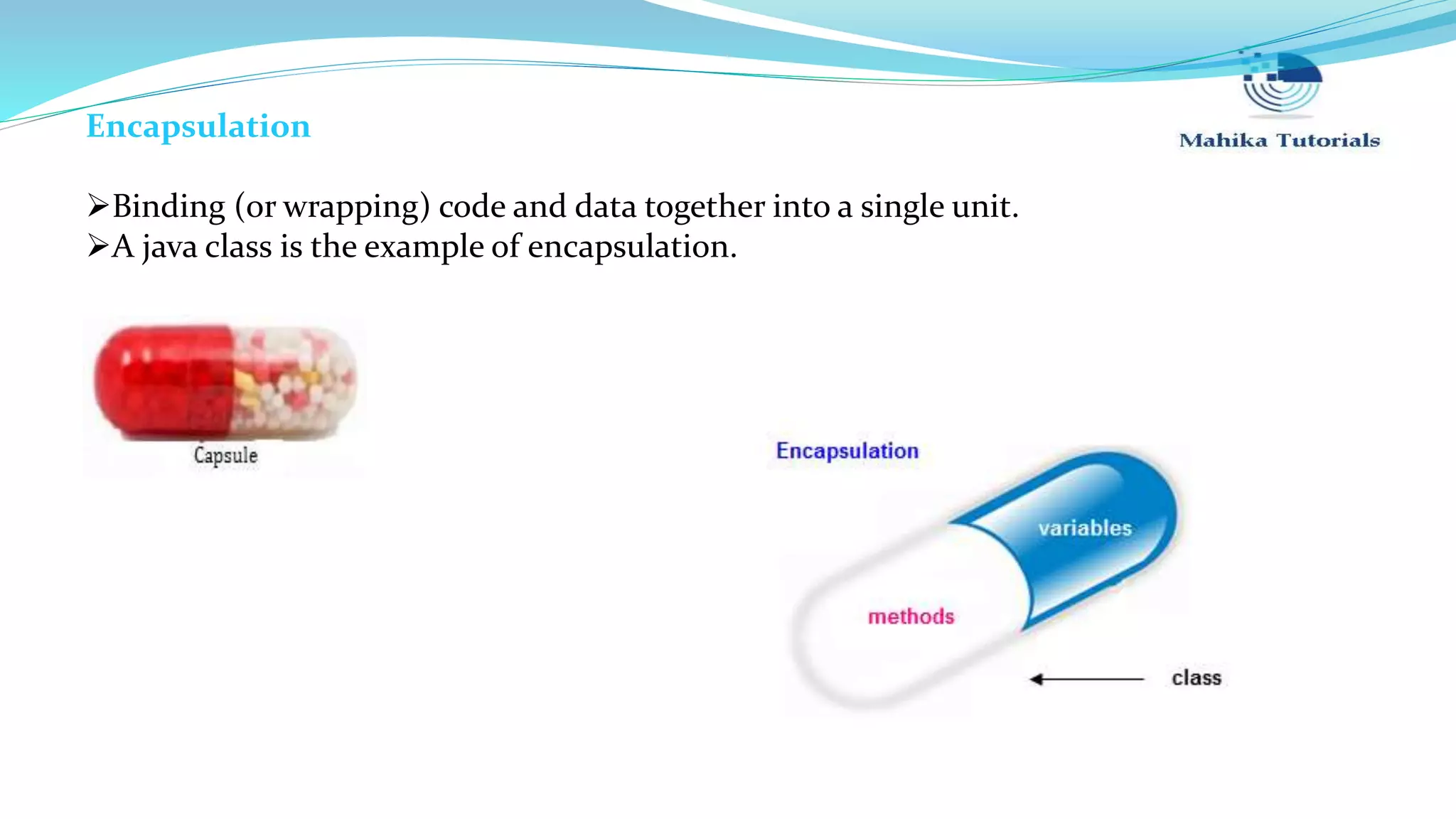 Encapsulation

Mahika Tutorials

➢Binding (or wrapping) code and data together into a single unit.
➢A java class is the example of encapsulation.

Capsule

Encapsulation

variables

methods

class